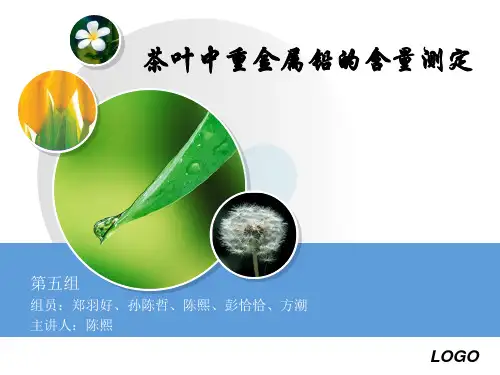 茶叶中重金属铅的含量测定

第五组
组员：郑羽好、孙陈哲、陈熙、彭恰恰、方潮
主讲人：陈熙

LOGO